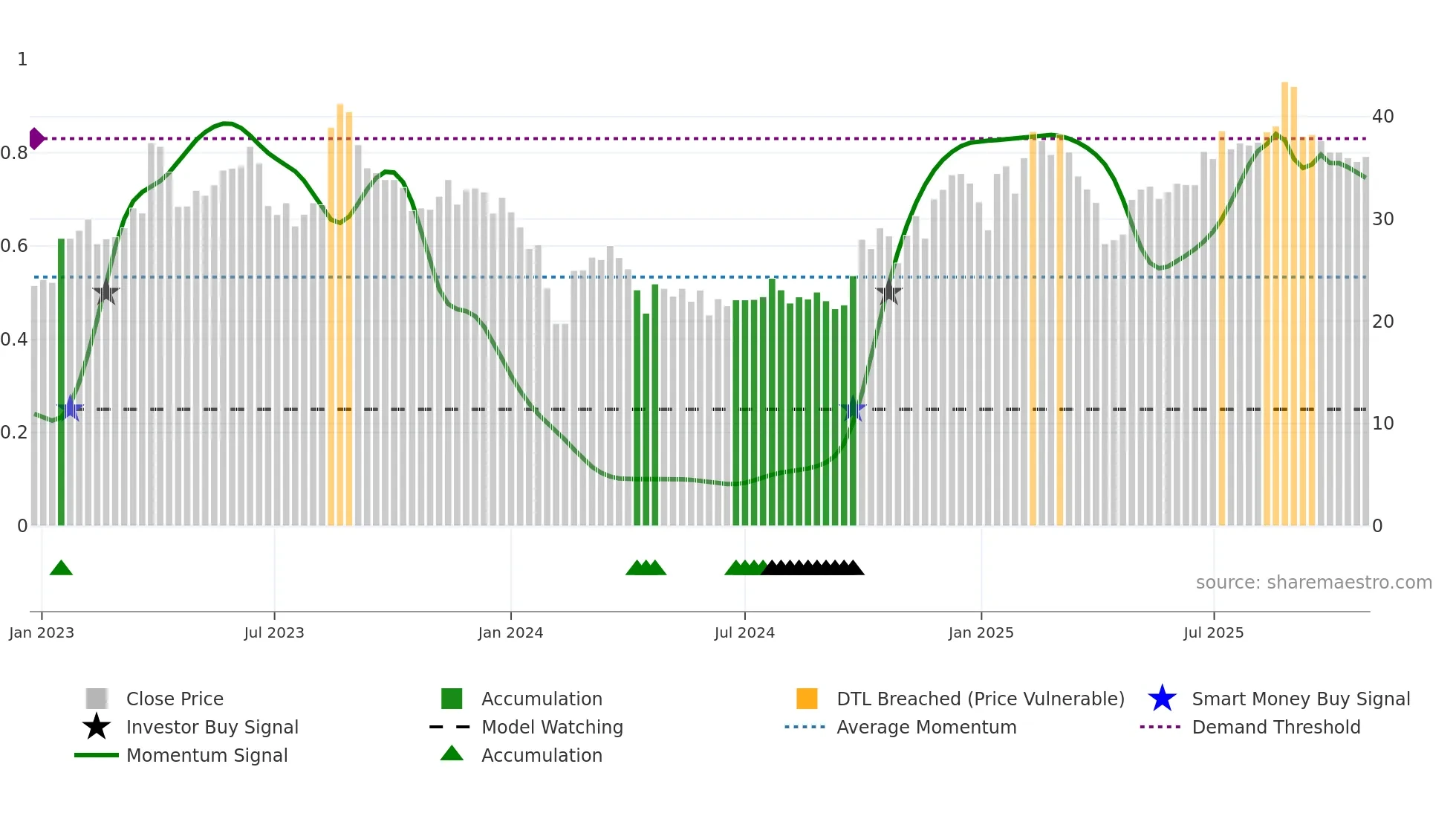 1
0.8
0.6
0.4
0.2
0

40
30
20
10
0

source: sharemaestro.com

Jan 2023
Jul 2023
Jan 2024
Jul 2024
Jan 2025
Jul 2025

Close Price
Investor Buy Signal
Momentum Signal
Accumulation
Model Watching
Accumulation
DTL Breached (Price Vulnerable)
Average Momentum
Smart Money Buy Signal
Demand Threshold